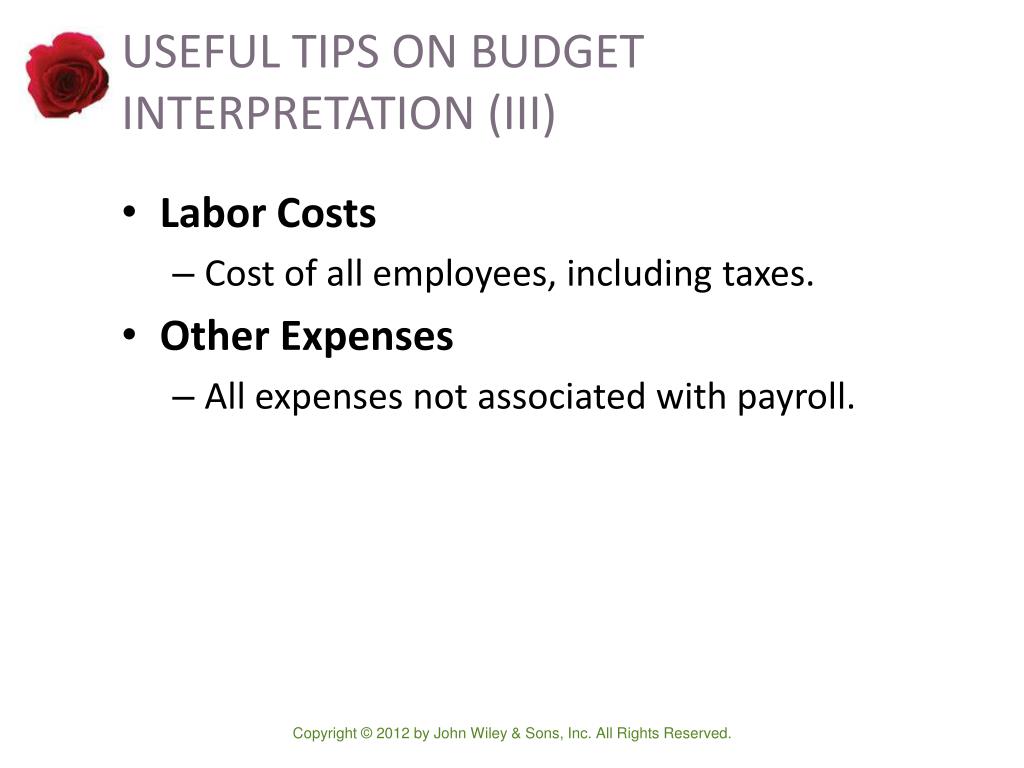 USEFUL TIPS ON BUDGET INTERPRETATION (III)

• Labor Costs
– Cost of all employees, including taxes.
• Other Expenses
– All expenses not associated with payroll.

Copyright © 2012 by John Wiley & Sons, Inc. All Rights Reserved.